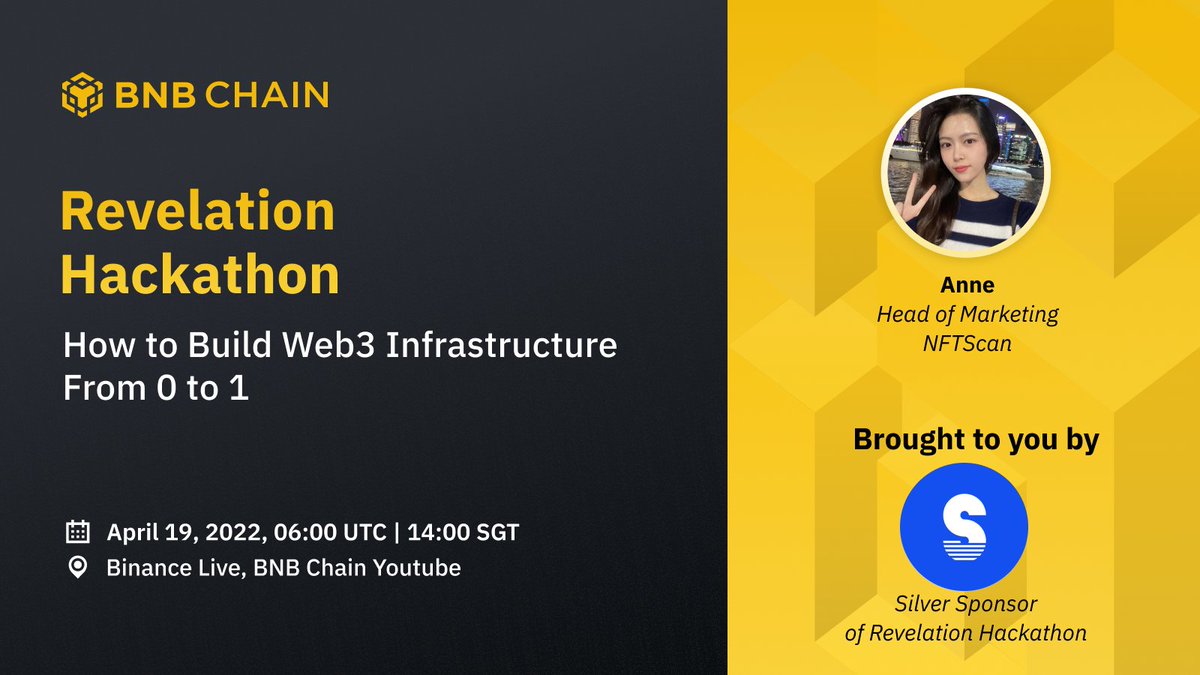 BNB CHAIN

Revelation Hackathon

How to Build Web3 Infrastructure From 0 to 1

April 19, 2022, 06:00 UTC | 14:00 SGT

Binance Live, BNB Chain Youtube

Anne
Head of Marketing
NFTScan

Brought to you by

Silver Sponsor
of Revelation Hackathon